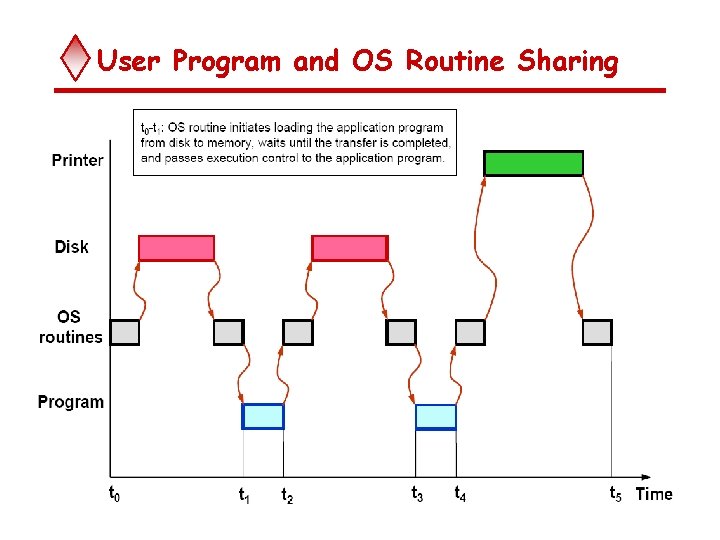 User Program and OS Routine Sharing

$t_0$-$t_1$: OS routine initiates loading the application program from disk to memory, waits until the transfer is completed, and passes execution control to the application program.

Printer

Disk

OS routines

Program

$t_0$ $t_1$ $t_2$ $t_3$ $t_4$ $t_5$ Time